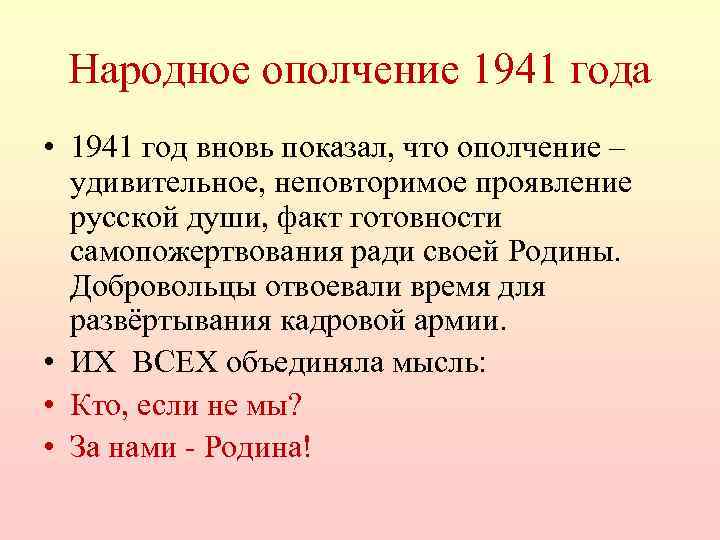 Народное ополчение 1941 года

• 1941 год вновь показал, что ополчение – удивительное, неповторимое проявление русской души, факт готовности самопожертвования ради своей Родины. Добровольцы отвоевали время для развёртывания кадровой армии.
• ИХ ВСЕХ объединяла мысль:
• Кто, если не мы?
• За нами - Родина!